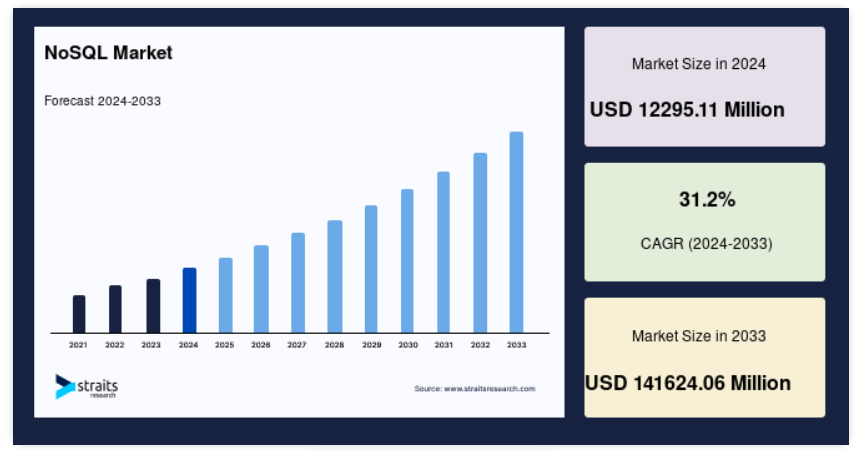 NoSQL Market

Forecast 2024-2033

2021 2022 2023 2024 2025 2026 2027 2028 2029 2030 2031 2032 2033

straits research

Source: www.straitsresearch.com

Market Size in 2024

USD 12295.11 Million

31.2%

CAGR (2024-2033)

Market Size in 2033

USD 141624.06 Million